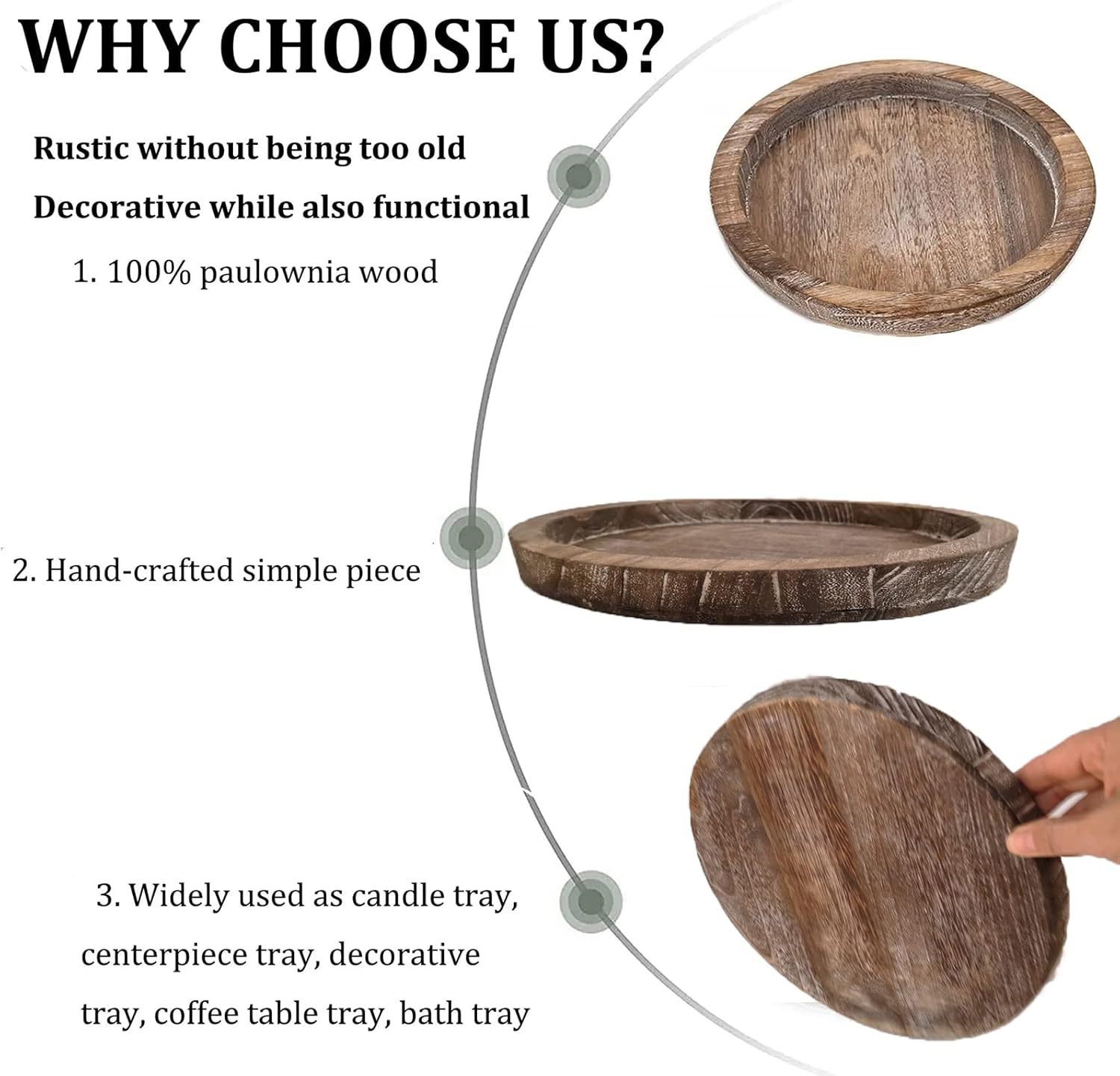 WHY CHOOSE US?

Rustic without being too old

Decorative while also functional

1. 100% paulownia wood

2. Hand-crafted simple piece

3. Widely used as candle tray, centerpiece tray, decorative tray, coffee table tray, bath tray